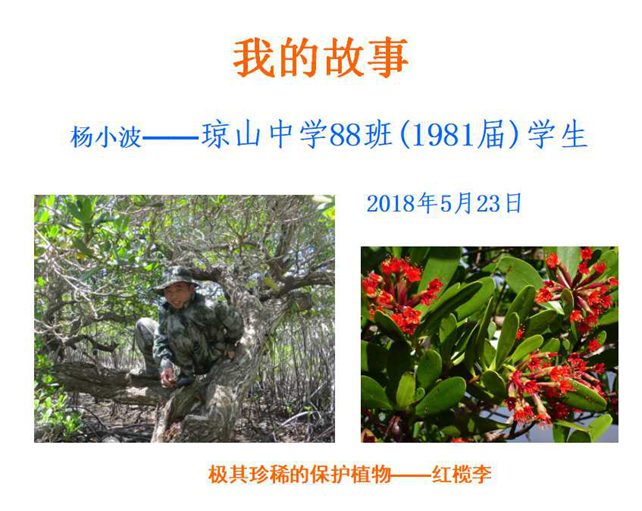 我的故事

杨小波——琼山中学88班(1981届)学生

2018年5月23日

极其珍稀的保护植物——红榄李